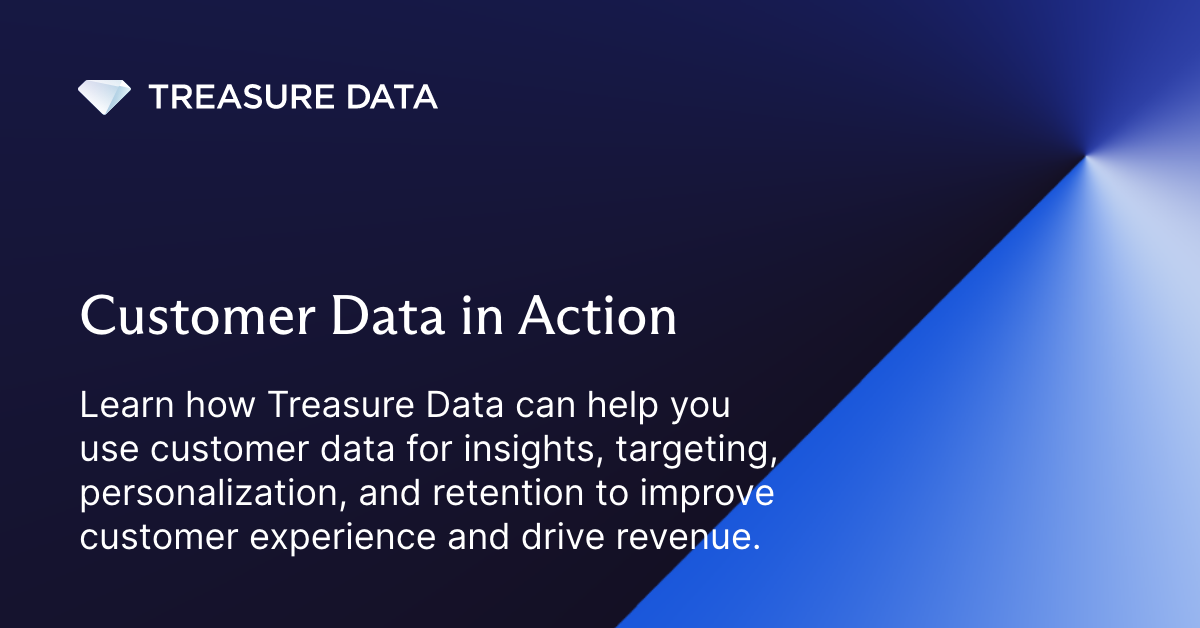 TREASURE DATA

Customer Data in Action

Learn how Treasure Data can help you use customer data for insights, targeting, personalization, and retention to improve customer experience and drive revenue.